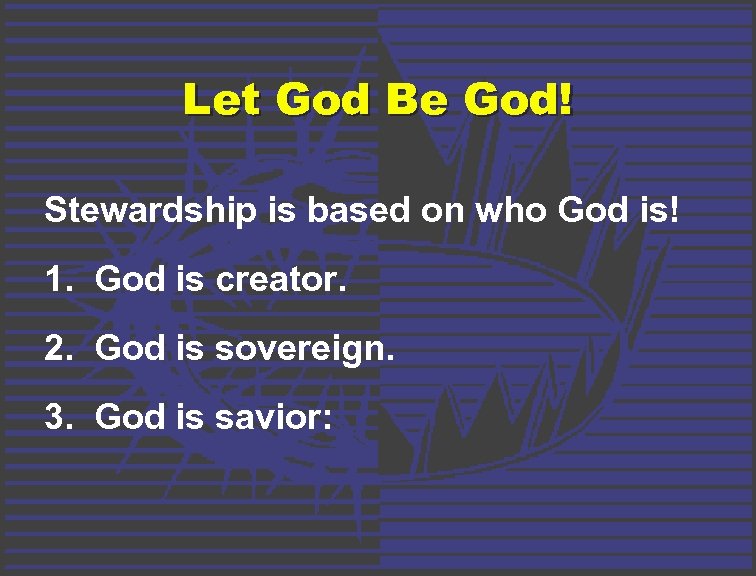 Let God Be God!

Stewardship is based on who God is!

1. God is creator.

2. God is sovereign.

3. God is savior: